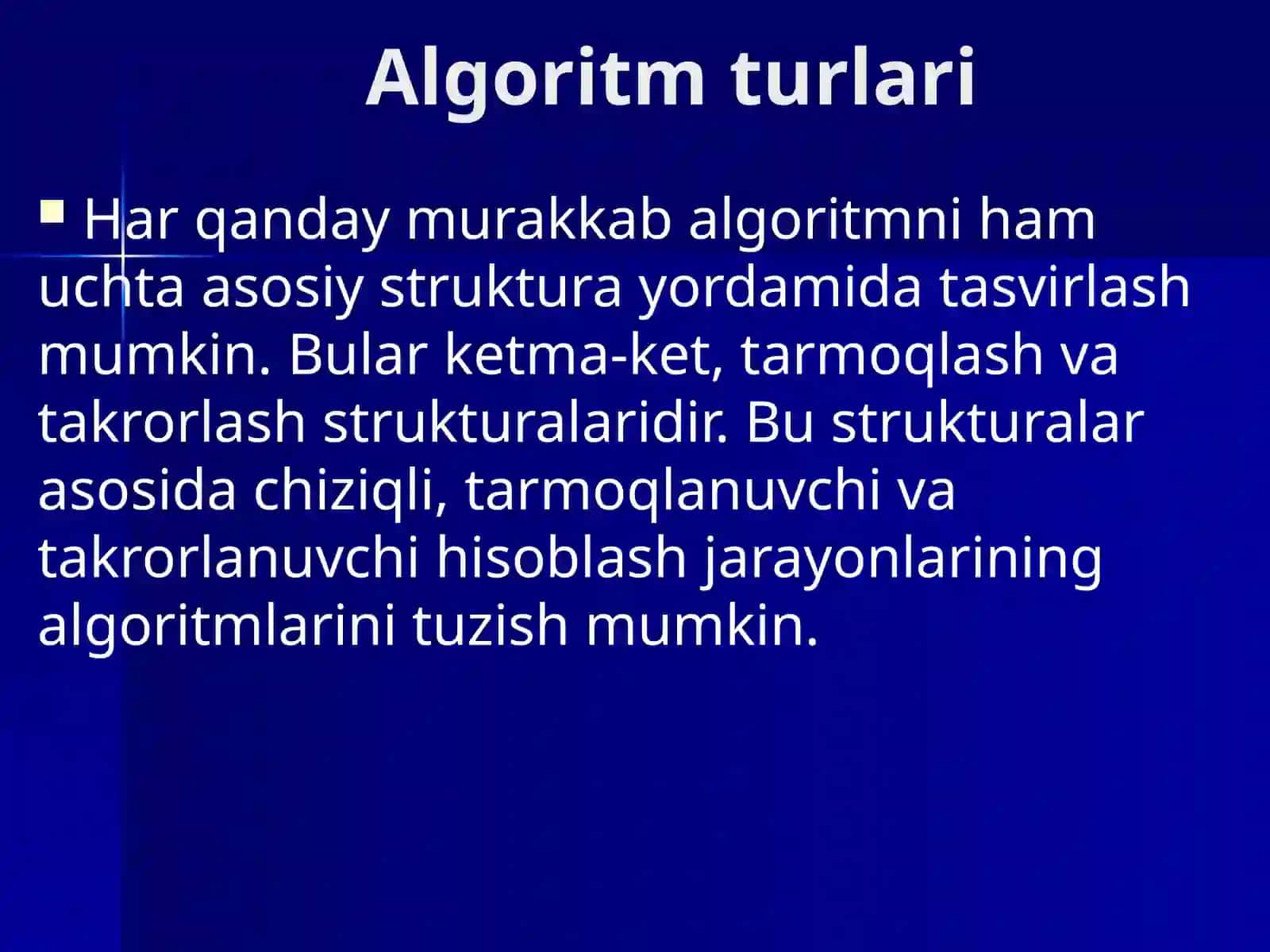 Algoritm turlari

Har qanday murakkab algoritmni ham uchta asosiy struktura yordamida tasvirlash mumkin. Bular ketma-ket, tarmoqlash va takrorlash strukturalaridir. Bu strukturalar asosida chiziqli, tarmoqlanuvchi va takrorlanuvchi hisoblash jarayonlarining algoritmlarini tuzish mumkin.